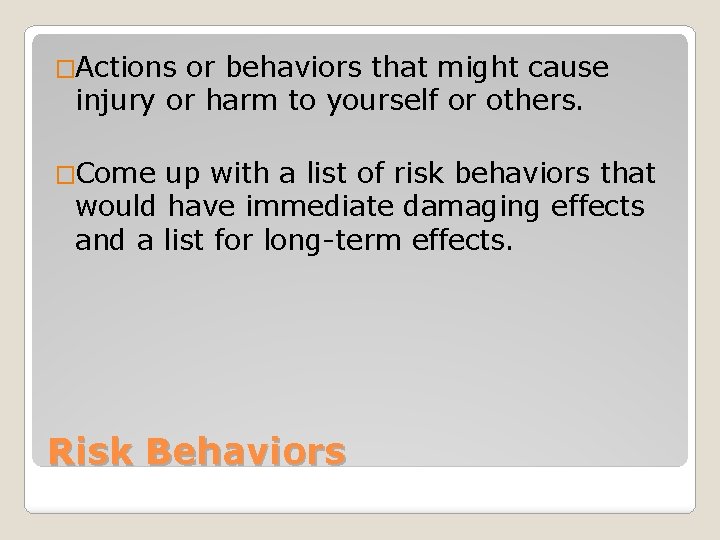 □Actions or behaviors that might cause injury or harm to yourself or others.

□Come up with a list of risk behaviors that would have immediate damaging effects and a list for long-term effects.

Risk Behaviors